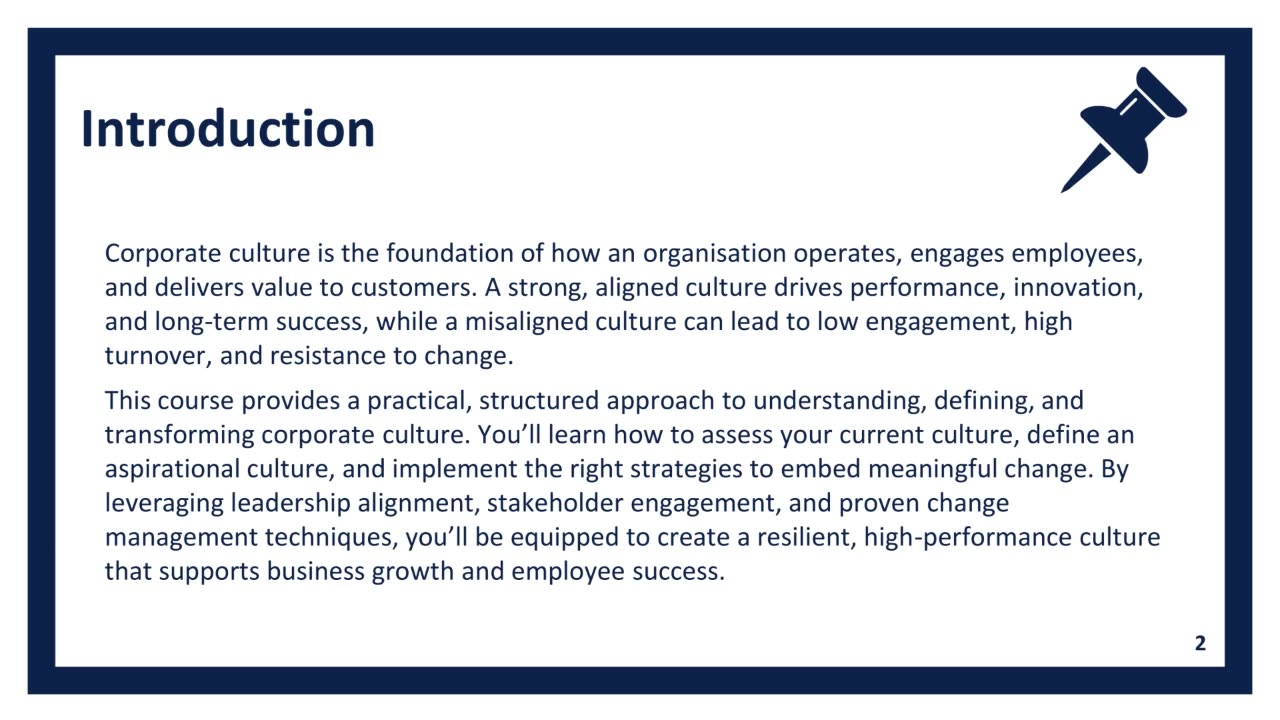 Introduction

Corporate culture is the foundation of how an organisation operates, engages employees, and delivers value to customers. A strong, aligned culture drives performance, innovation, and long-term success, while a misaligned culture can lead to low engagement, high turnover, and resistance to change.

This course provides a practical, structured approach to understanding, defining, and transforming corporate culture. You'll learn how to assess your current culture, define an aspirational culture, and implement the right strategies to embed meaningful change. By leveraging leadership alignment, stakeholder engagement, and proven change management techniques, you'll be equipped to create a resilient, high-performance culture that supports business growth and employee success.

2